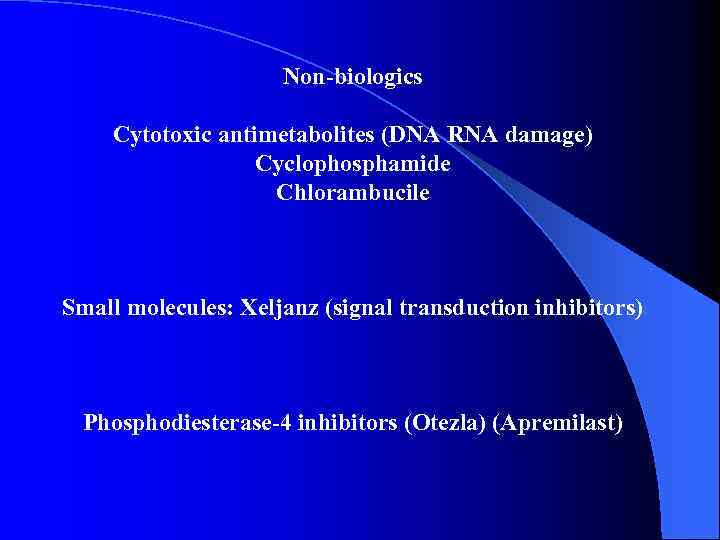 Non-biologics

Cytotoxic antimetabolites (DNA RNA damage)
Cyclophosphamide
Chlorambucile

Small molecules: Xeljanz (signal transduction inhibitors)

Phosphodiesterase-4 inhibitors (Otezla) (Apremilast)